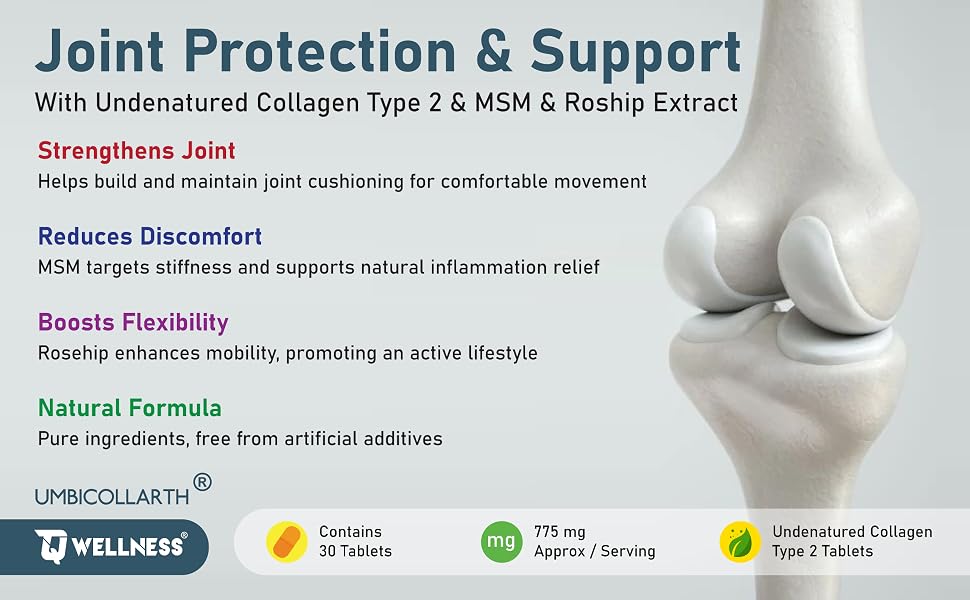 Joint Protection & Support
With Undenatured Collagen Type 2 & MSM & Roship Extract

Strengthens Joint
Helps build and maintain joint cushioning for comfortable movement

Reduces Discomfort
MSM targets stiffness and supports natural inflammation relief

Boosts Flexibility
Rosehip enhances mobility, promoting an active lifestyle

Natural Formula
Pure ingredients, free from artificial additives

UMBICOLLARTH®

WELLNESS®

Contains
30 Tablets

mg
775 mg
Approx / Serving

Undenatured Collagen
Type 2 Tablets